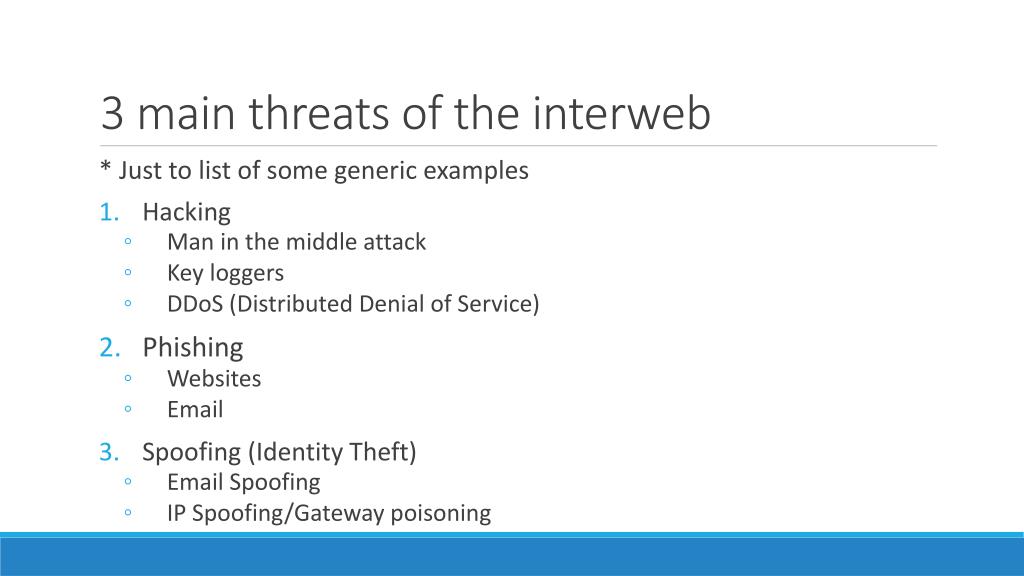 3 main threats of the interweb

* Just to list of some generic examples

1. Hacking
◦ Man in the middle attack
◦ Key loggers
◦ DDoS (Distributed Denial of Service)

2. Phishing
◦ Websites
◦ Email

3. Spoofing (Identity Theft)
◦ Email Spoofing
◦ IP Spoofing/Gateway poisoning